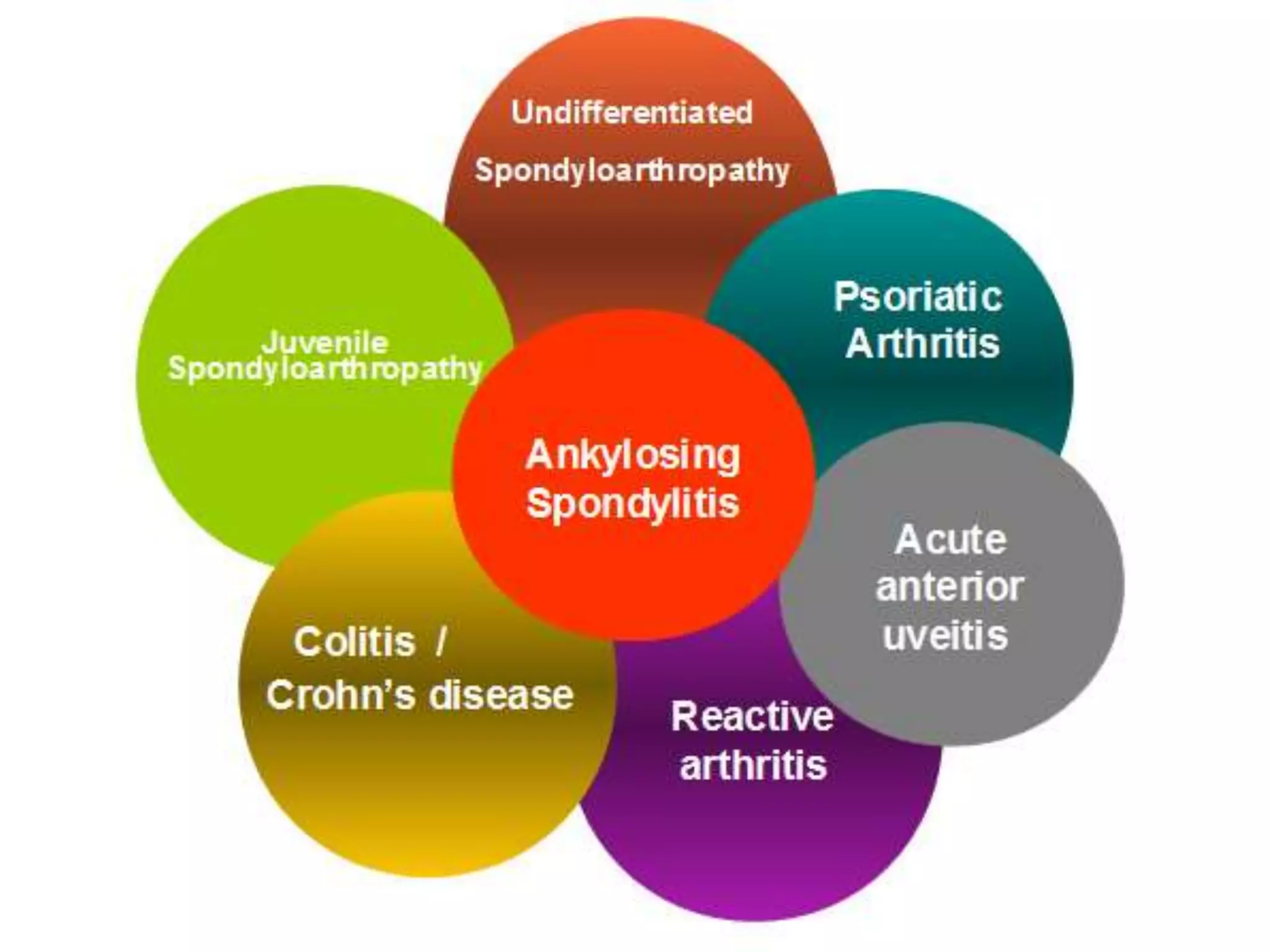 Undifferentiated Spondyloarthropathy

Juvenile Spondyloarthropathy

Psoriatic Arthritis

Ankylosing Spondylitis

Acute anterior uveitis

Colitis / Crohn's disease

Reactive arthritis